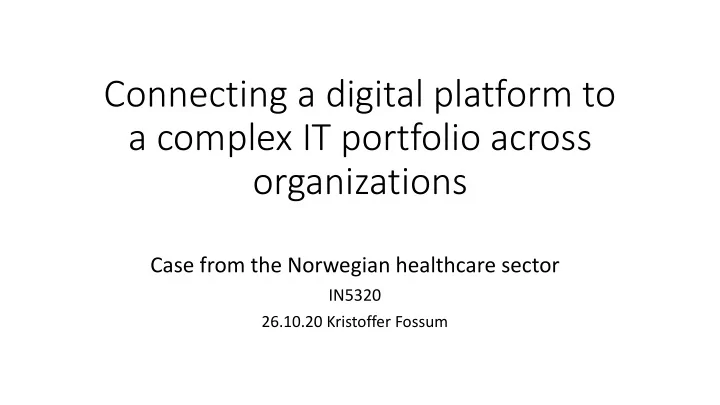 Connecting a digital platform to a complex IT portfolio across organizations

Case from the Norwegian healthcare sector

IN5320

26.10.20 Kristoffer Fossum